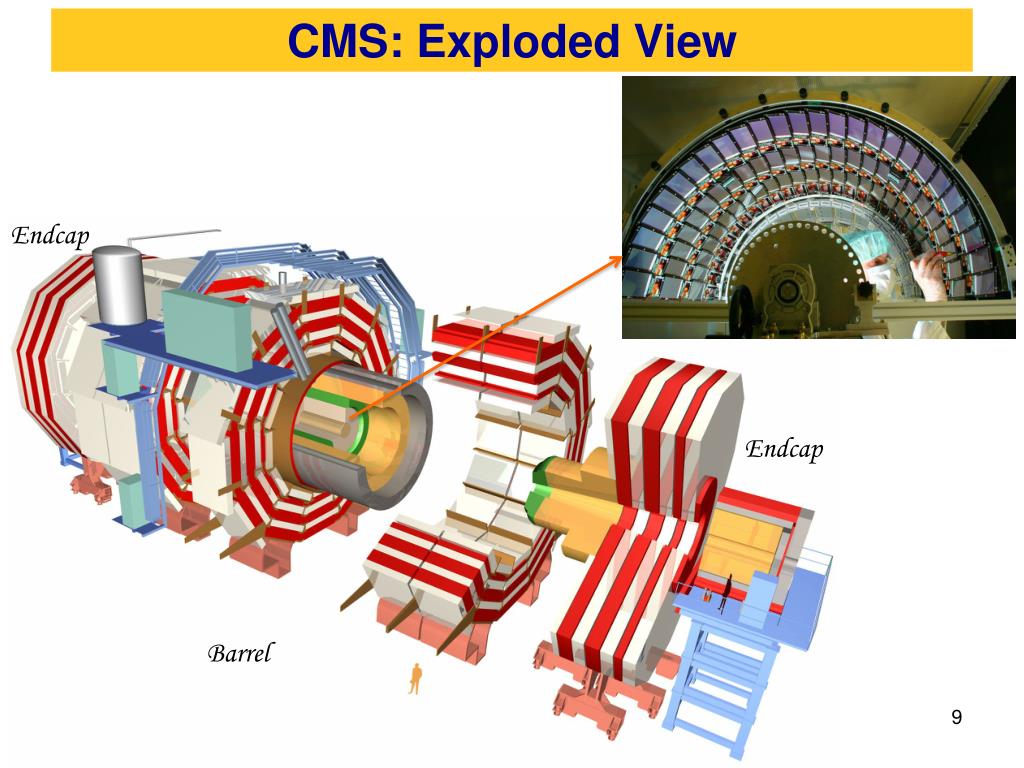 CMS: Exploded View

Endcap

Endcap

Barrel

9